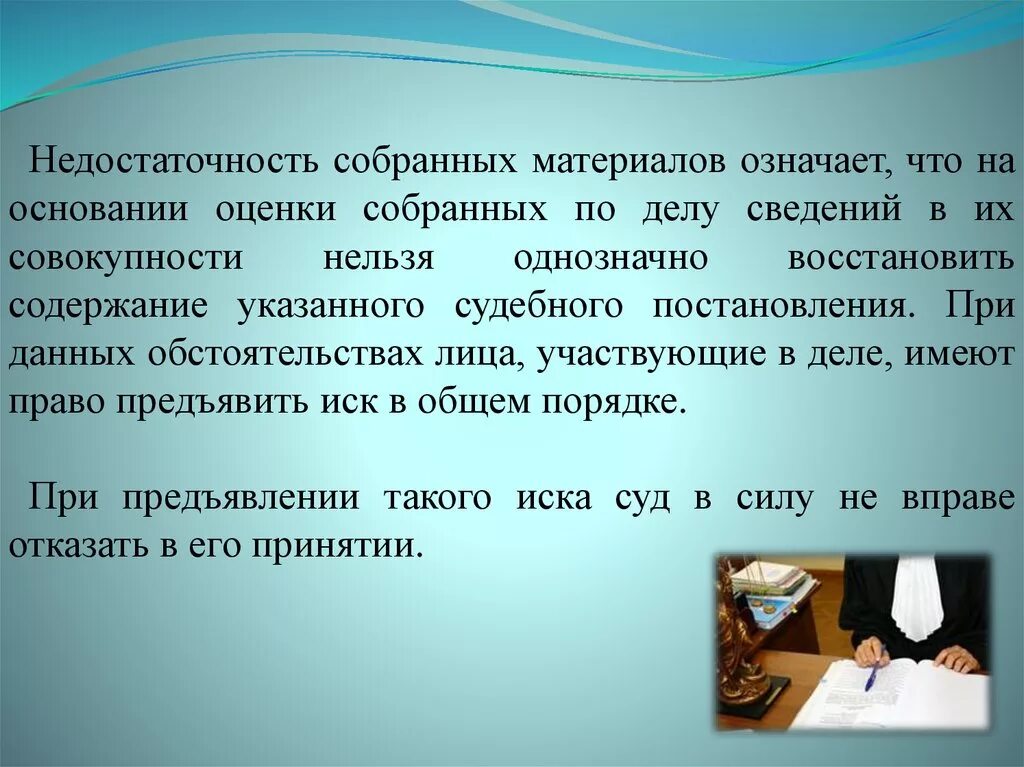 Недостаточность собранных материалов означает, что на основании оценки собранных по делу сведений в их совокупности нельзя однозначно восстановить содержание указанного судебного постановления. При данных обстоятельствах лица, участвующие в деле, имеют право предъявить иск в общем порядке.

При предъявлении такого иска суд в силу не вправе отказать в его принятии.